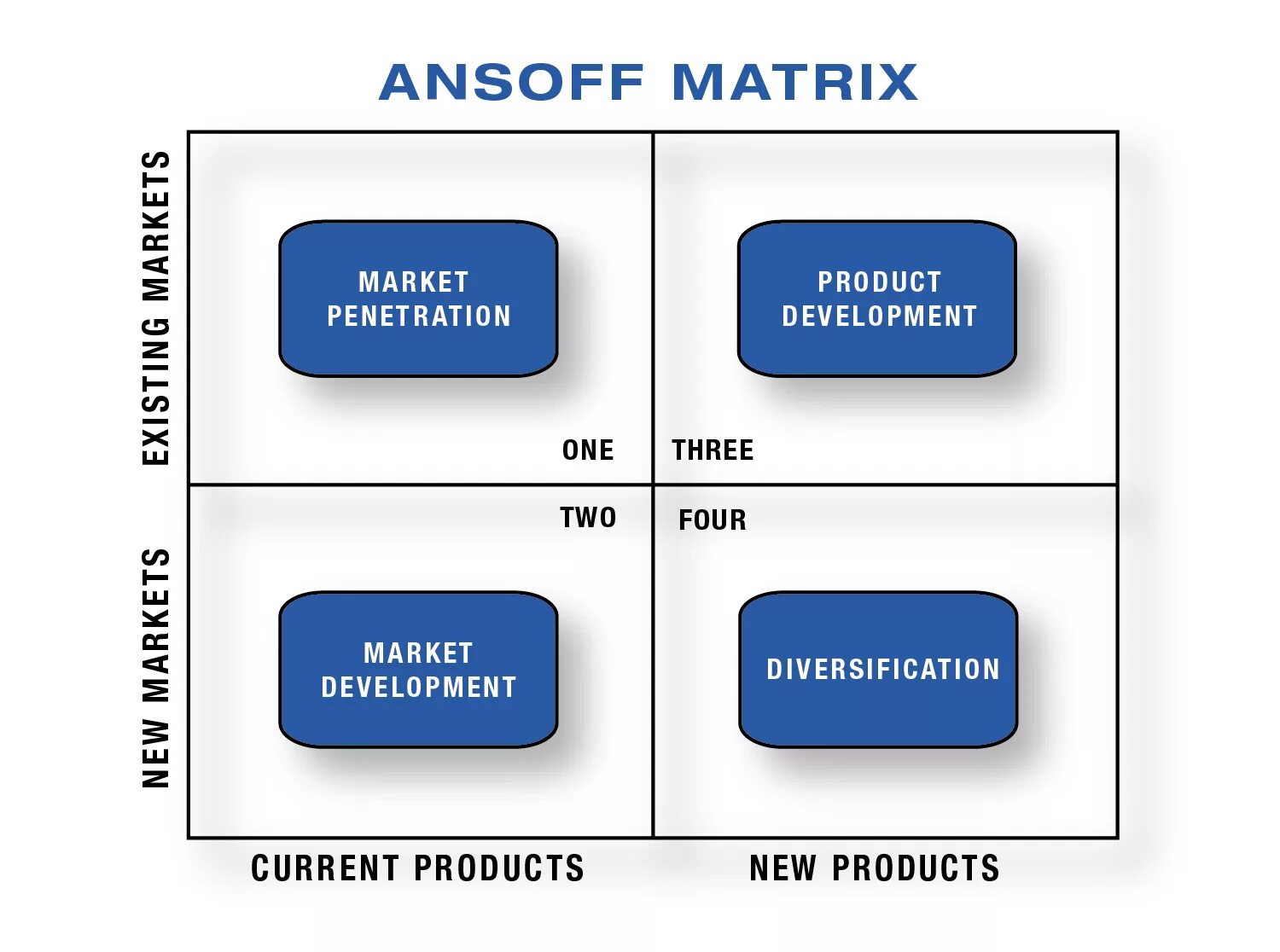 ANSOFF MATRIX

EXISTING MARKETS

MARKET PENETRATION

ONE

PRODUCT DEVELOPMENT

THREE

NEW MARKETS

TWO

MARKET DEVELOPMENT

FOUR

DIVERSIFICATION

CURRENT PRODUCTS

NEW PRODUCTS